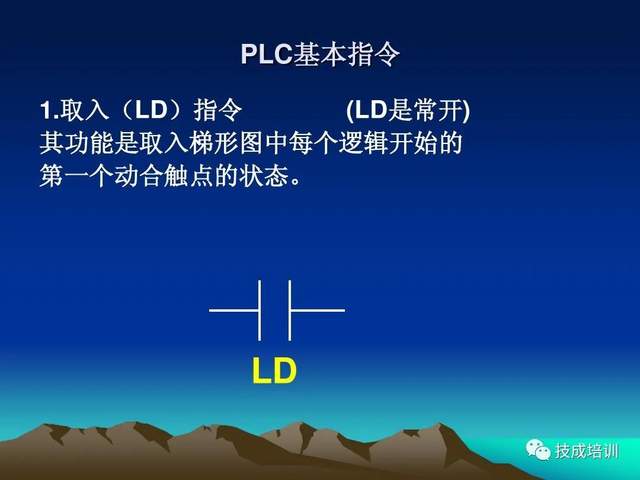 PLC基本指令

1.取入（LD）指令 (LD是常开)
其功能是取入梯形图中每个逻辑开始的第一个动合触点的状态。

LD

技成培训